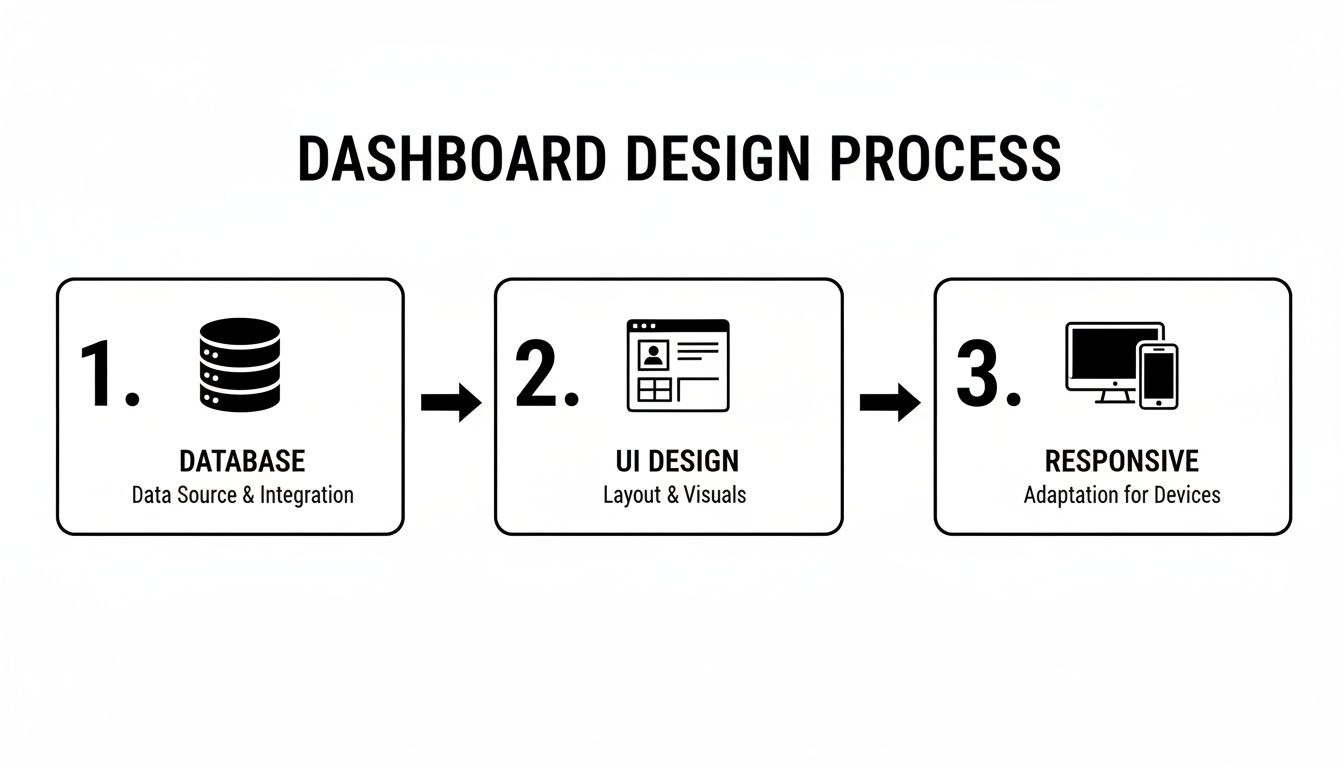 DASHBOARD DESIGN PROCESS

1.

DATABASE
Data Source & Integration

2.

UI DESIGN
Layout & Visuals

3.

RESPONSIVE
Adaptation for Devices